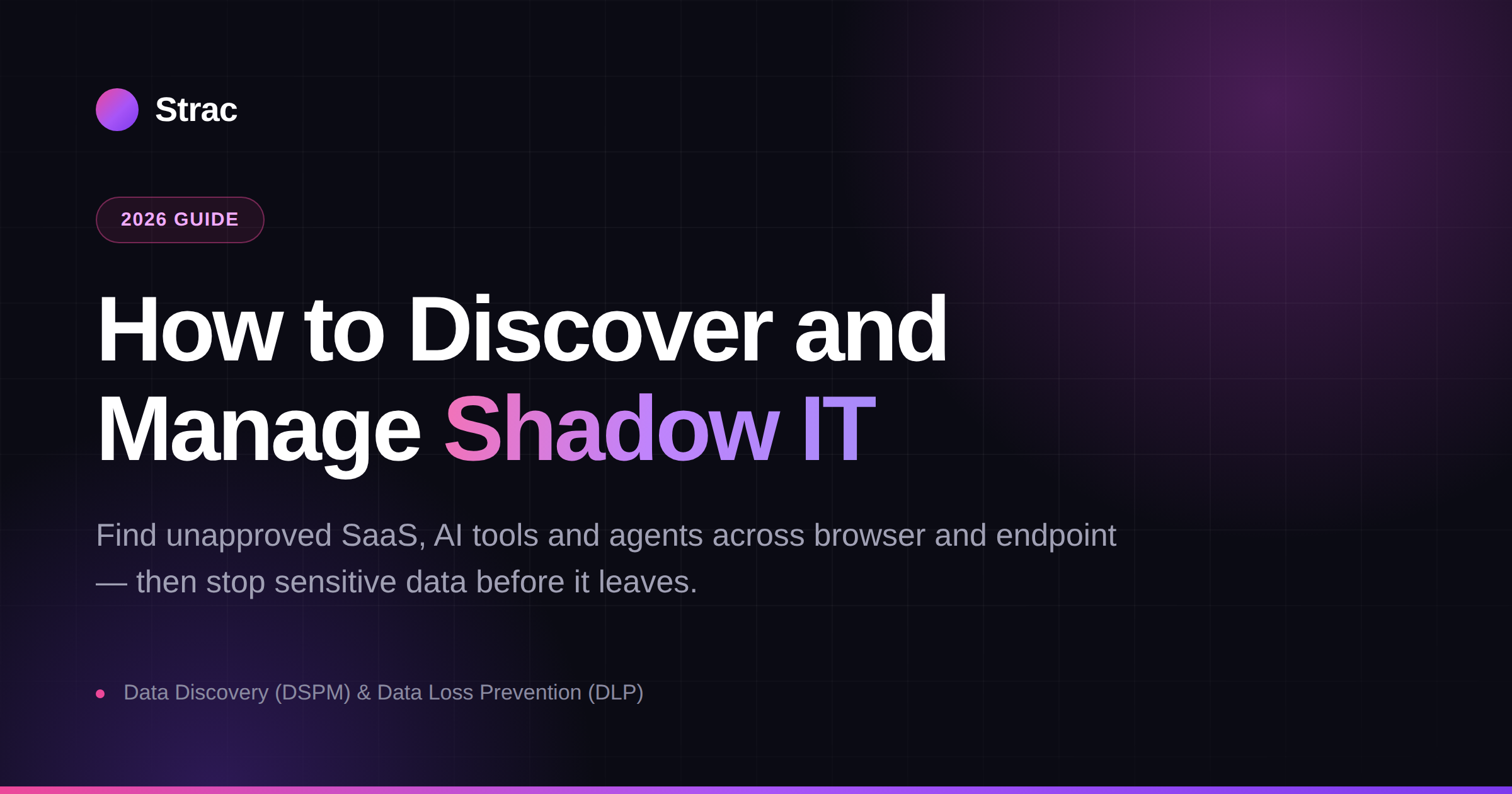 Strac

2026 GUIDE

How to Discover and Manage Shadow IT

Find unapproved SaaS, AI tools and agents across browser and endpoint — then stop sensitive data before it leaves.

Data Discovery (DSPM) & Data Loss Prevention (DLP)